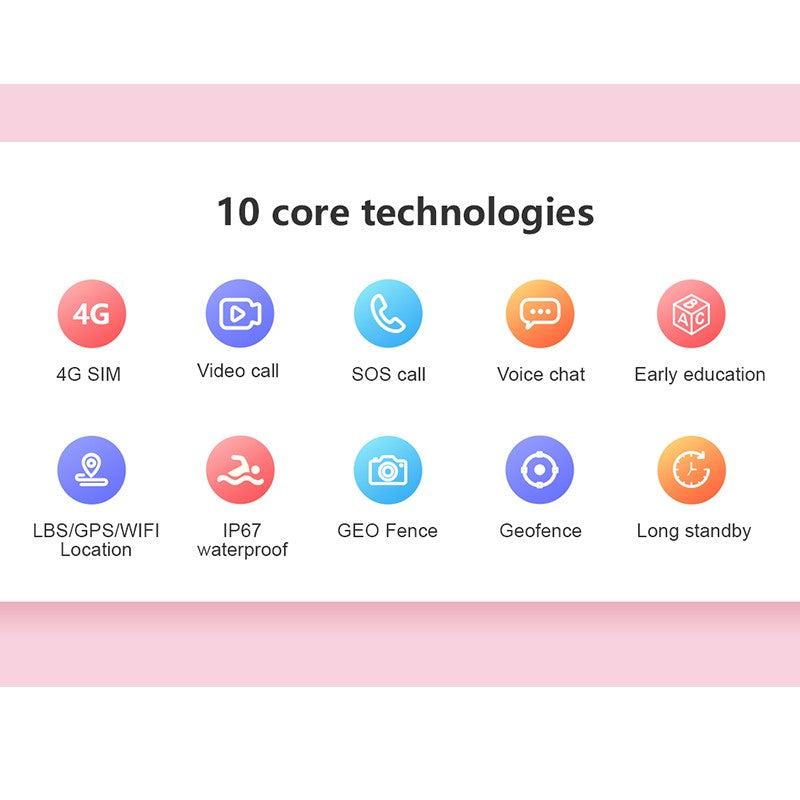 10 core technologies

4G

4G SIM

Video call

SOS call

Voice chat

B
A C

Early education

LBS/GPS/WIFI Location

IP67 waterproof

GEO Fence

Geofence

Long standby